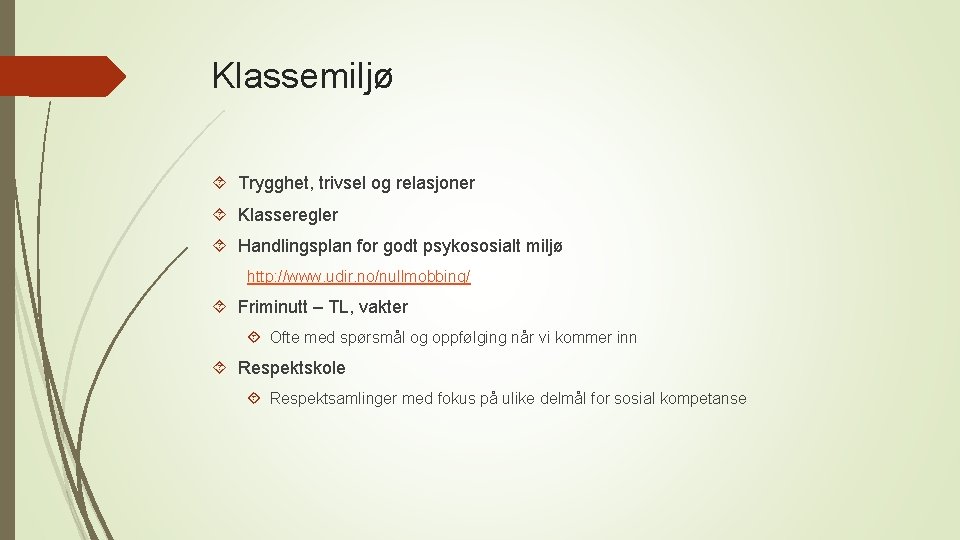 Klassemiljø

Trygghet, trivsel og relasjoner

Klasseregler

Handlingsplan for godt psykososialt miljø

http://www.udir.no/nullmobbing/

Friminutt – TL, vakter

Ofte med spørsmål og oppfølging når vi kommer inn

Respektskole

Respektsamlinger med fokus på ulike delmål for sosial kompetanse